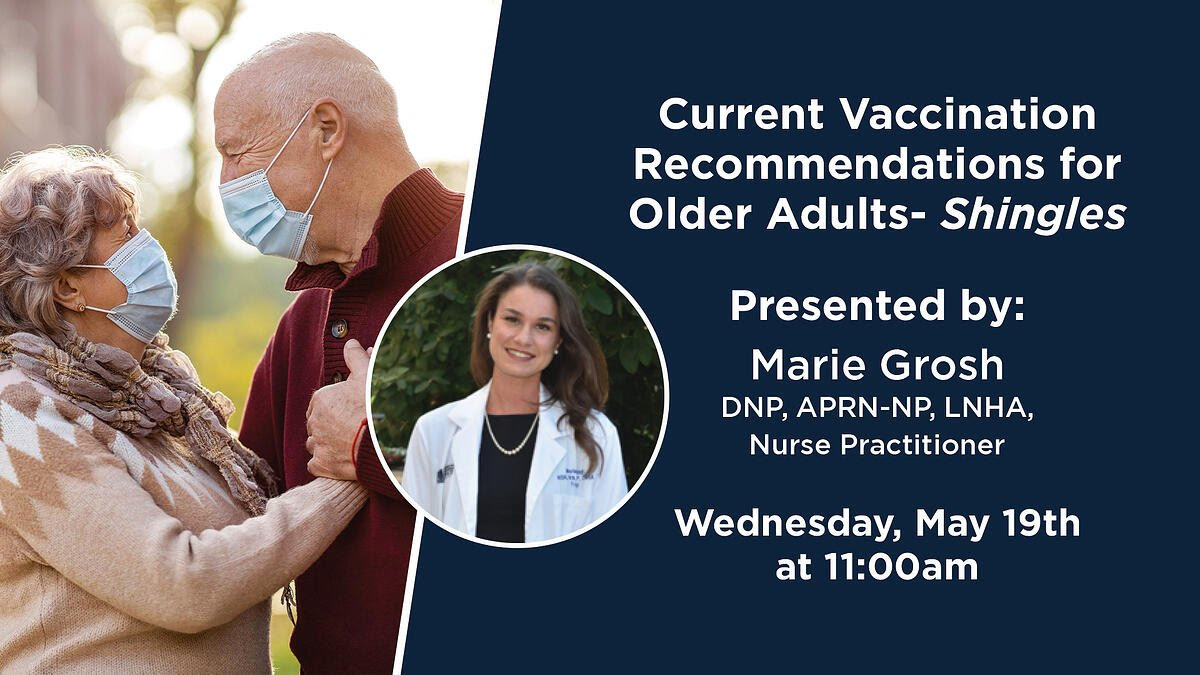 Current Vaccination Recommendations for Older Adults- Shingles

Presented by:
Marie Grosh
DNP, APRN-NP, LNHA, Nurse Practitioner

Wednesday, May 19th at 11:00am